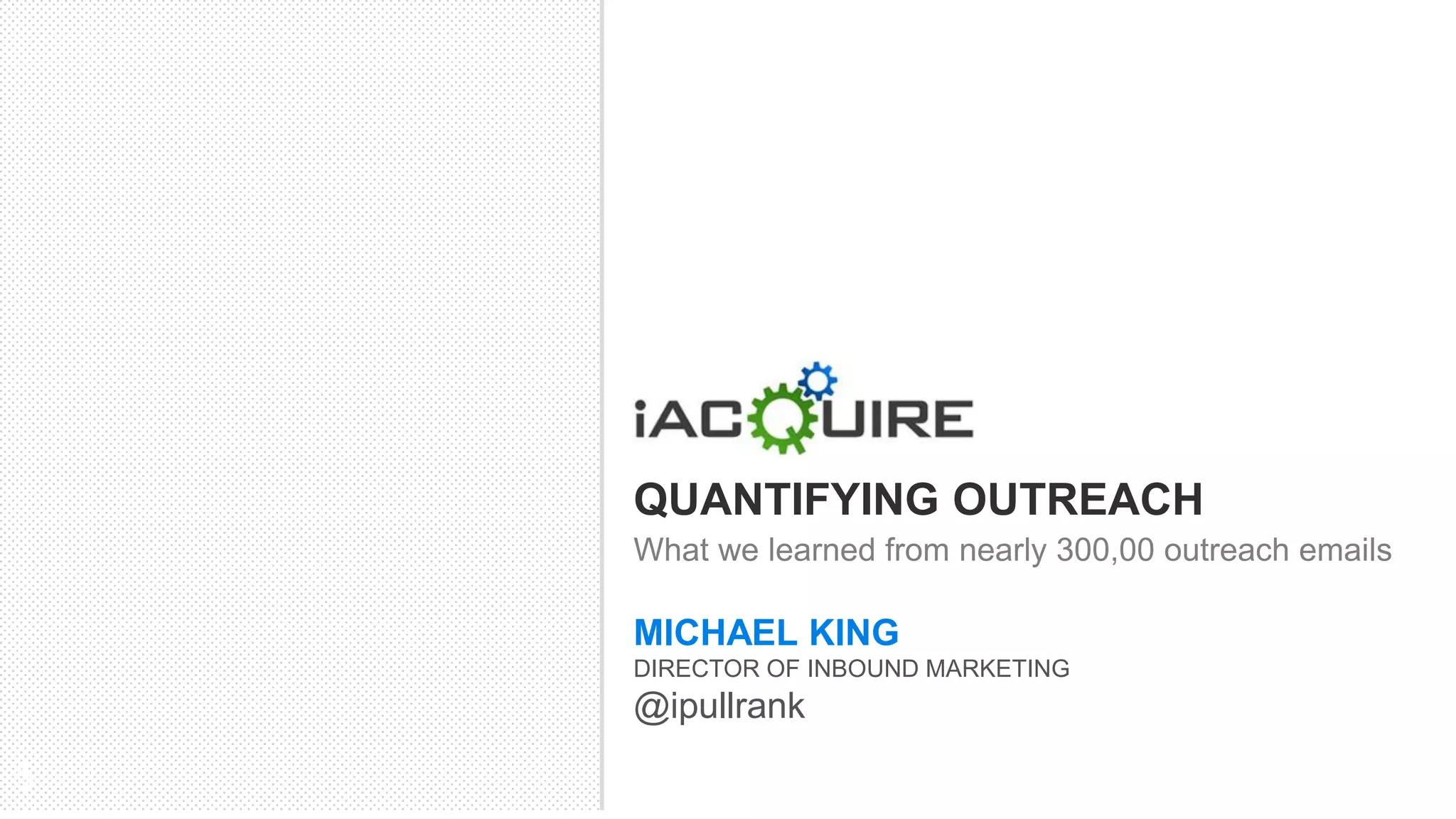 iACQUIRE

QUANTIFYING OUTREACH
What we learned from nearly 300,00 outreach emails

MICHAEL KING
DIRECTOR OF INBOUND MARKETING
@ipullrank